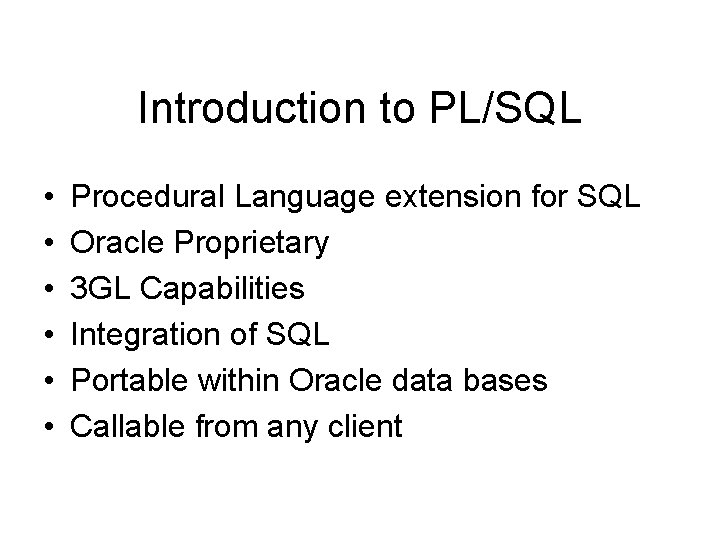 Introduction to PL/SQL

• Procedural Language extension for SQL
• Oracle Proprietary
• 3GL Capabilities
• Integration of SQL
• Portable within Oracle data bases
• Callable from any client